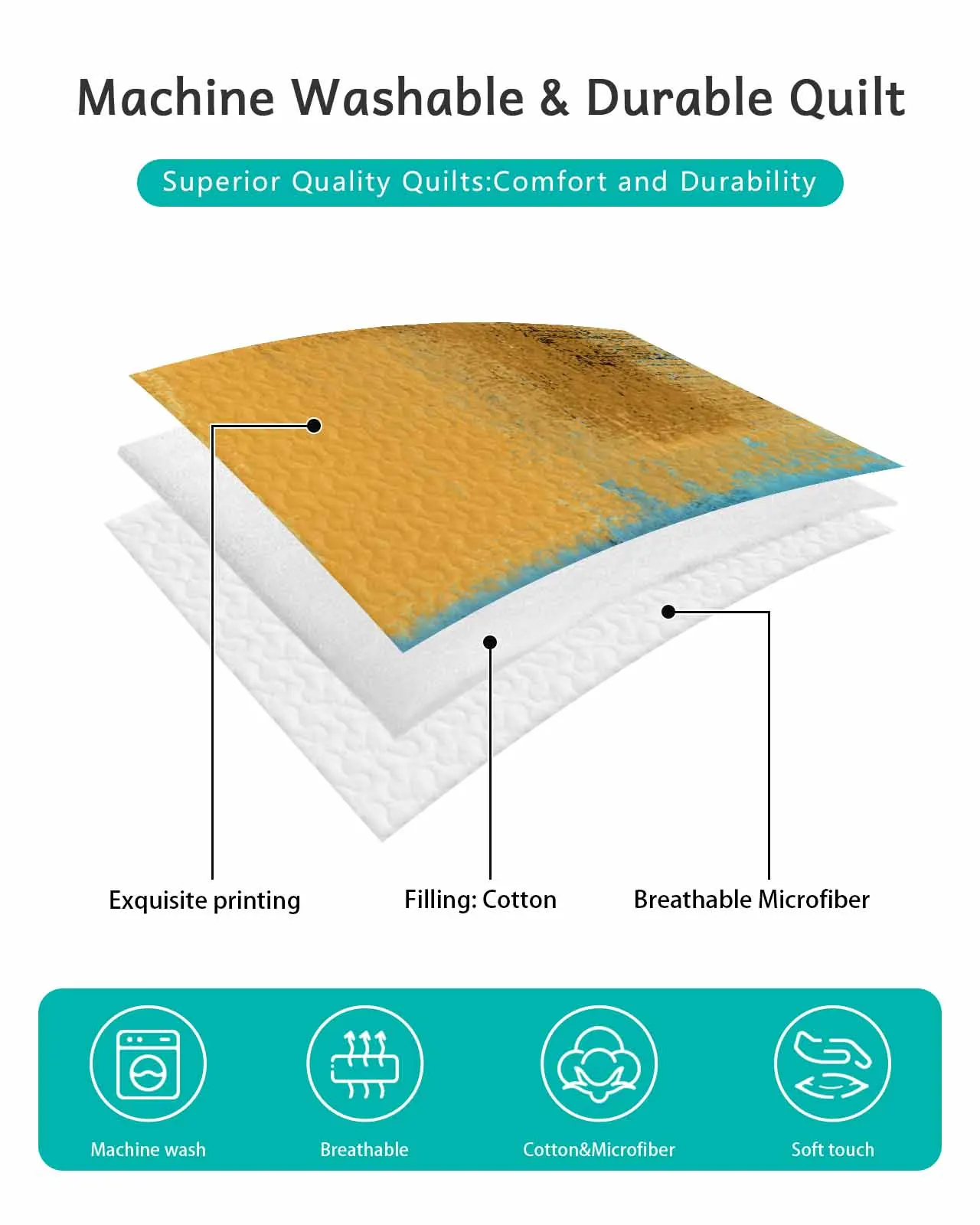 Machine Washable & Durable Quilt

Superior Quality Quilts:Comfort and Durability

Exquisite printing

Filling: Cotton

Breathable Microfiber

Machine wash

Breathable

Cotton&Microfiber

Soft touch